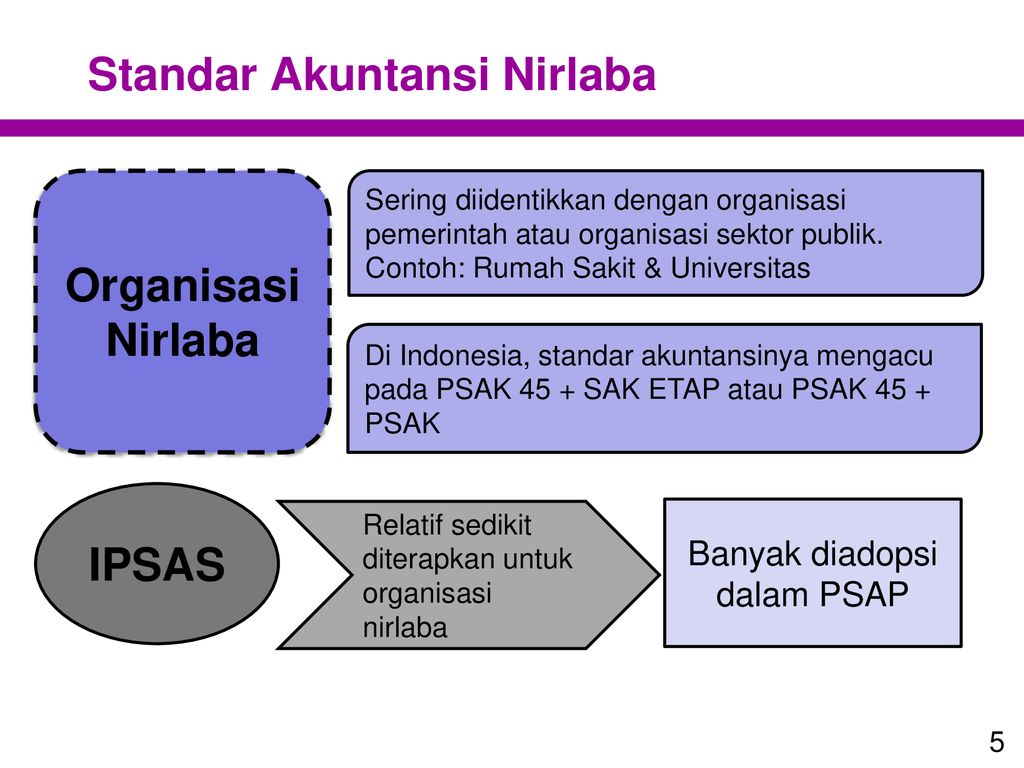 Standar Akuntansi Nirlaba

Organisasi Nirlaba

Sering diidentikkan dengan organisasi pemerintah atau organisasi sektor publik. Contoh: Rumah Sakit & Universitas

Di Indonesia, standar akuntansinya mengacu pada PSAK 45 + SAK ETAP atau PSAK 45 + PSAK

IPSAS

Relatif sedikit diterapkan untuk organisasi nirlaba

Banyak diadopsi dalam PSAP

5